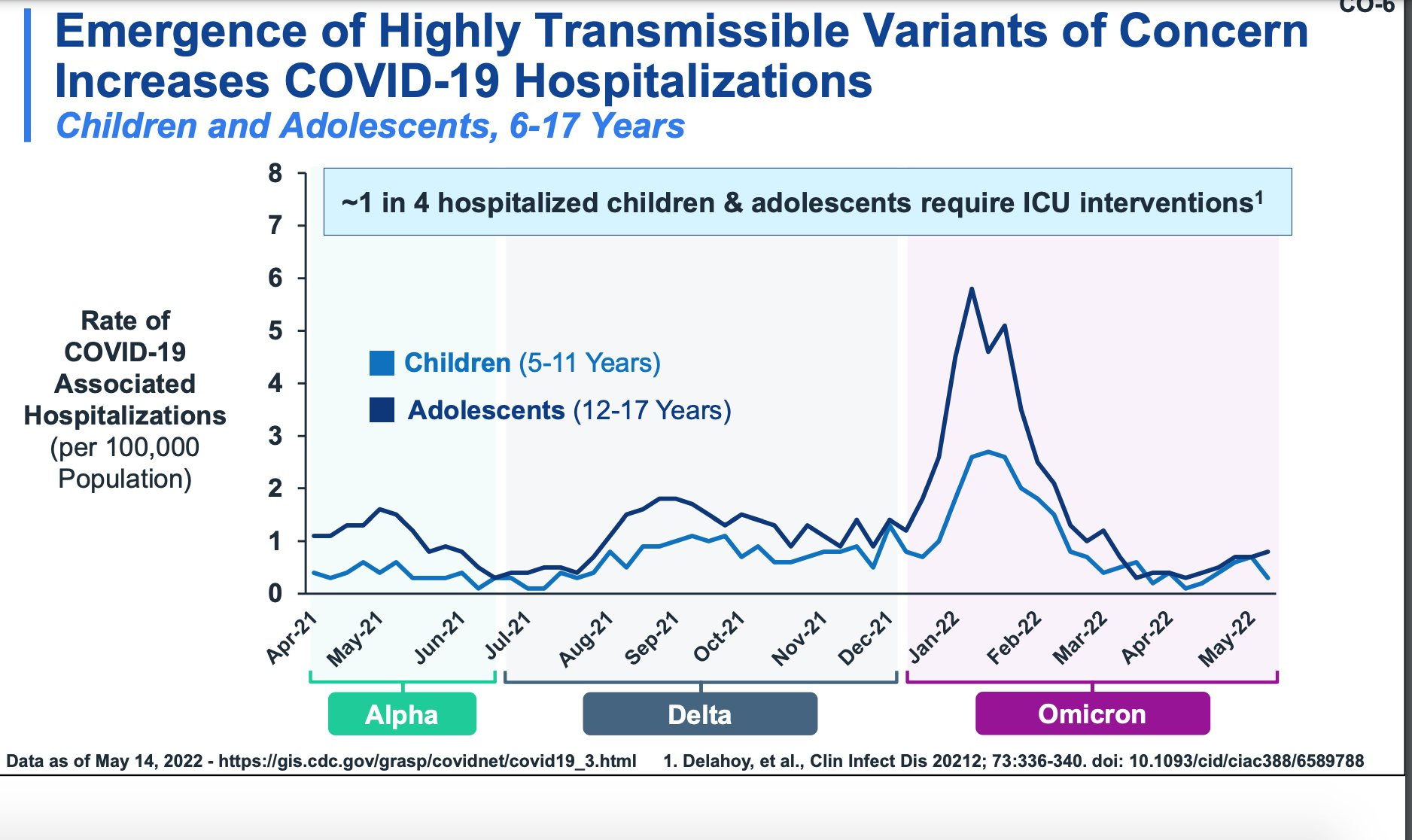 CO-6

Emergence of Highly Transmissible Variants of Concern Increases COVID-19 Hospitalizations

Children and Adolescents, 6-17 Years

~1 in 4 hospitalized children & adolescents require ICU interventions$^1$

Rate of COVID-19 Associated Hospitalizations (per 100,000 Population)

8
7
6
5
4
3
2
1
0

Children (5-11 Years)
Adolescents (12-17 Years)

Apr-21 May-21 Jun-21 Jul-21 Aug-21 Sep-21 Oct-21 Nov-21 Dec-21 Jan-22 Feb-22 Mar-22 Apr-22 May-22

Alpha
Delta
Omicron

Data as of May 14, 2022 - https://gis.cdc.gov/grasp/covidnet/covid19_3.html 1. Delahoy, et al., Clin Infect Dis 20212; 73:336-340. doi: 10.1093/cid/ciac388/6589788